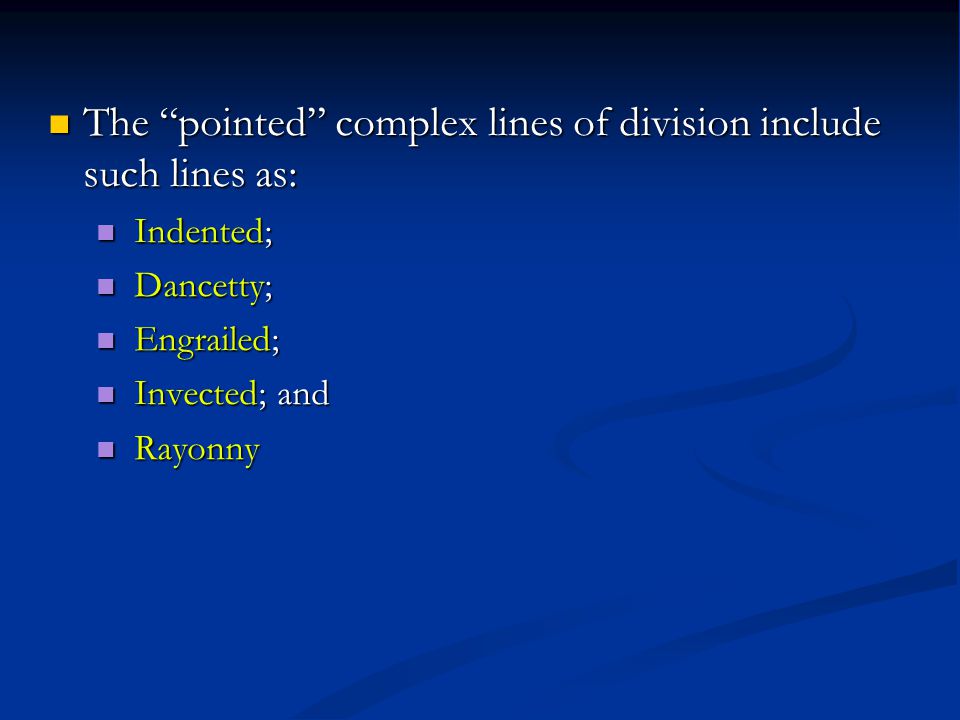 The “pointed” complex lines of division include such lines as:

Indented;

Dancetty;

Engrailed;

Invected; and

Rayonny